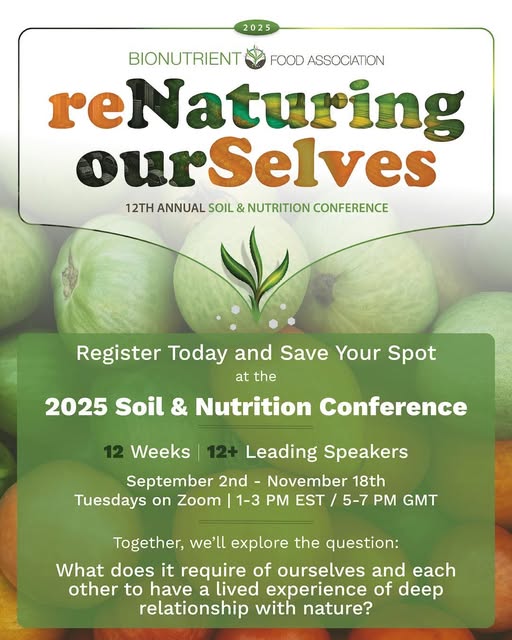 2025

BIONUTRIENT FOOD ASSOCIATION

reNaturing ourSelves

12TH ANNUAL SOIL & NUTRITION CONFERENCE

Register Today and Save Your Spot at the

2025 Soil & Nutrition Conference

12 Weeks | 12+ Leading Speakers

September 2nd - November 18th
Tuesdays on Zoom | 1-3 PM EST / 5-7 PM GMT

Together, we'll explore the question:

What does it require of ourselves and each other to have a lived experience of deep relationship with nature?